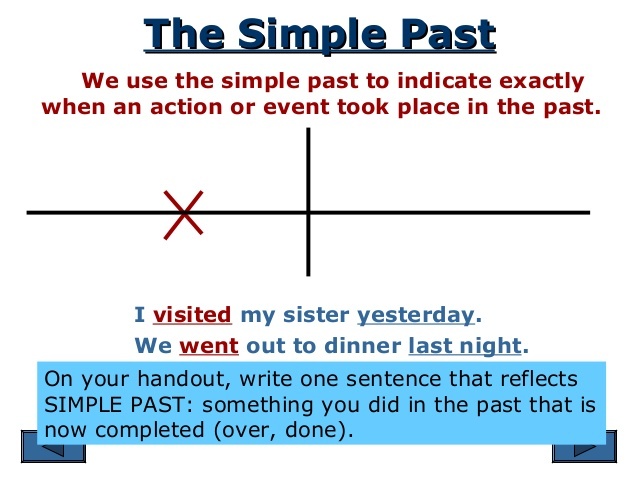 The Simple Past

We use the simple past to indicate exactly when an action or event took place in the past.

I visited my sister yesterday.

We went out to dinner last night.

On your handout, write one sentence that reflects SIMPLE PAST: something you did in the past that is now completed (over, done).